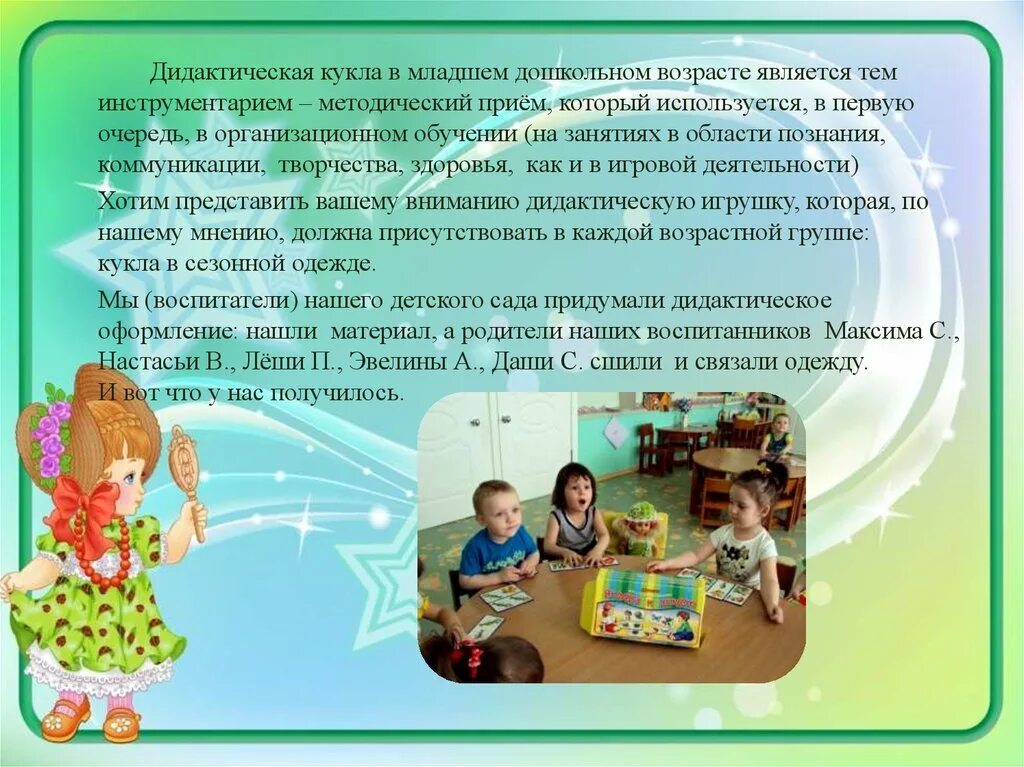 Дидактическая кукла в младшем дошкольном возрасте является тем инструментарием – методический приём, который используется, в первую очередь, в организационном обучении (на занятиях в области познания, коммуникации, творчества, здоровья, как и в игровой деятельности)

Хотим представить вашему вниманию дидактическую игрушку, которая, по нашему мнению, должна присутствовать в каждой возрастной группе: кукла в сезонной одежде.

Мы (воспитатели) нашего детского сада придумали дидактическое оформление: нашли материал, а родители наших воспитанников Максима С., Настасьи В., Лёши П., Эвелины А., Даши С. сшили и связали одежду.
И вот что у нас получилось.